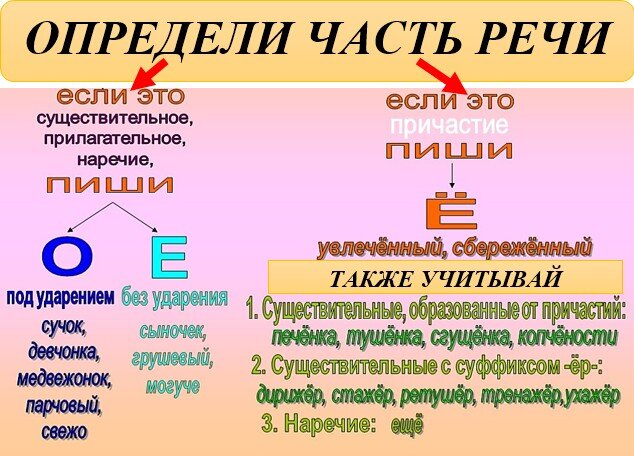 ОПРЕДЕЛИ ЧАСТЬ РЕЧИ

если это
существительное, прилагательное, наречие,
пиши

О
под ударением
сучок, девчонка, медвежонок, парчовый, свежо

Е
без ударения
сыночек, грушевый, могуче

если это
причастие
пиши

Ё
увлечённый, сбережённый

ТАКЖЕ УЧИТЫВАЙ

1. Существительные, образованные от причастий:
печёнка, тушёнка, сгущёнка, копчёности
2. Существительные с суффиксом -ёр-:
дирижёр, стажёр, ретушёр, тренажёр,ухажёр
3. Наречие: ещё